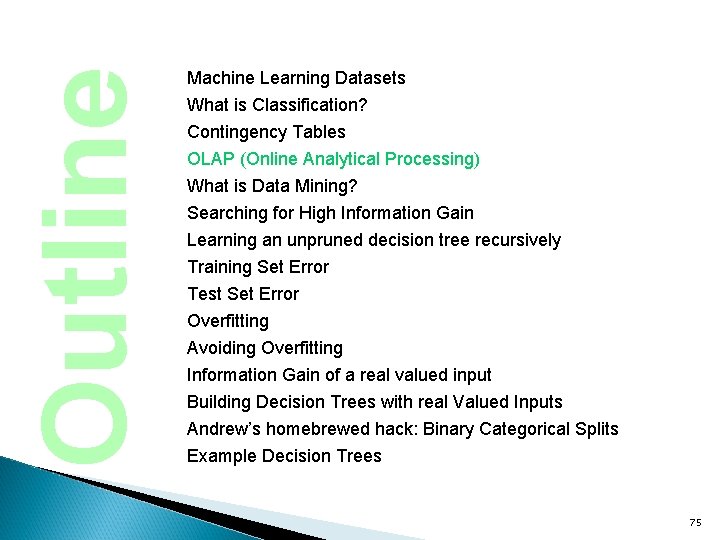 Outline

Machine Learning Datasets
What is Classification?
Contingency Tables
OLAP (Online Analytical Processing)
What is Data Mining?
Searching for High Information Gain
Learning an unpruned decision tree recursively
Training Set Error
Test Set Error
Overfitting
Avoiding Overfitting
Information Gain of a real valued input
Building Decision Trees with real Valued Inputs
Andrew's homebrewed hack: Binary Categorical Splits
Example Decision Trees

75